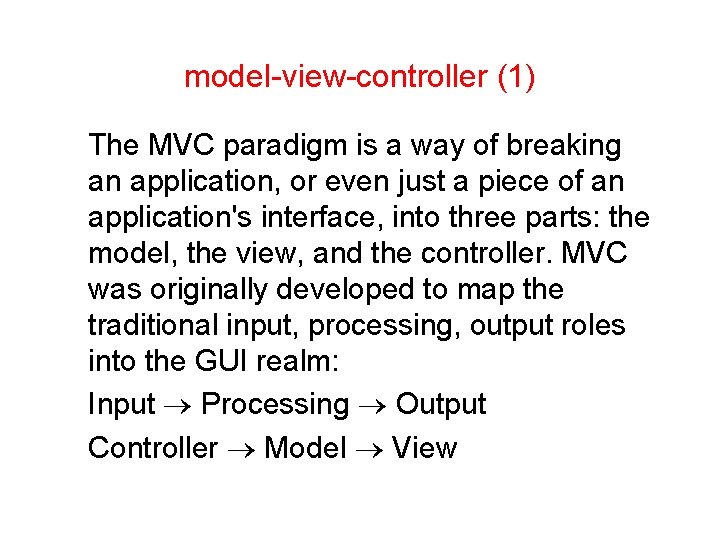 model-view-controller (1)

The MVC paradigm is a way of breaking an application, or even just a piece of an application's interface, into three parts: the model, the view, and the controller. MVC was originally developed to map the traditional input, processing, output roles into the GUI realm:

Input → Processing → Output

Controller → Model → View